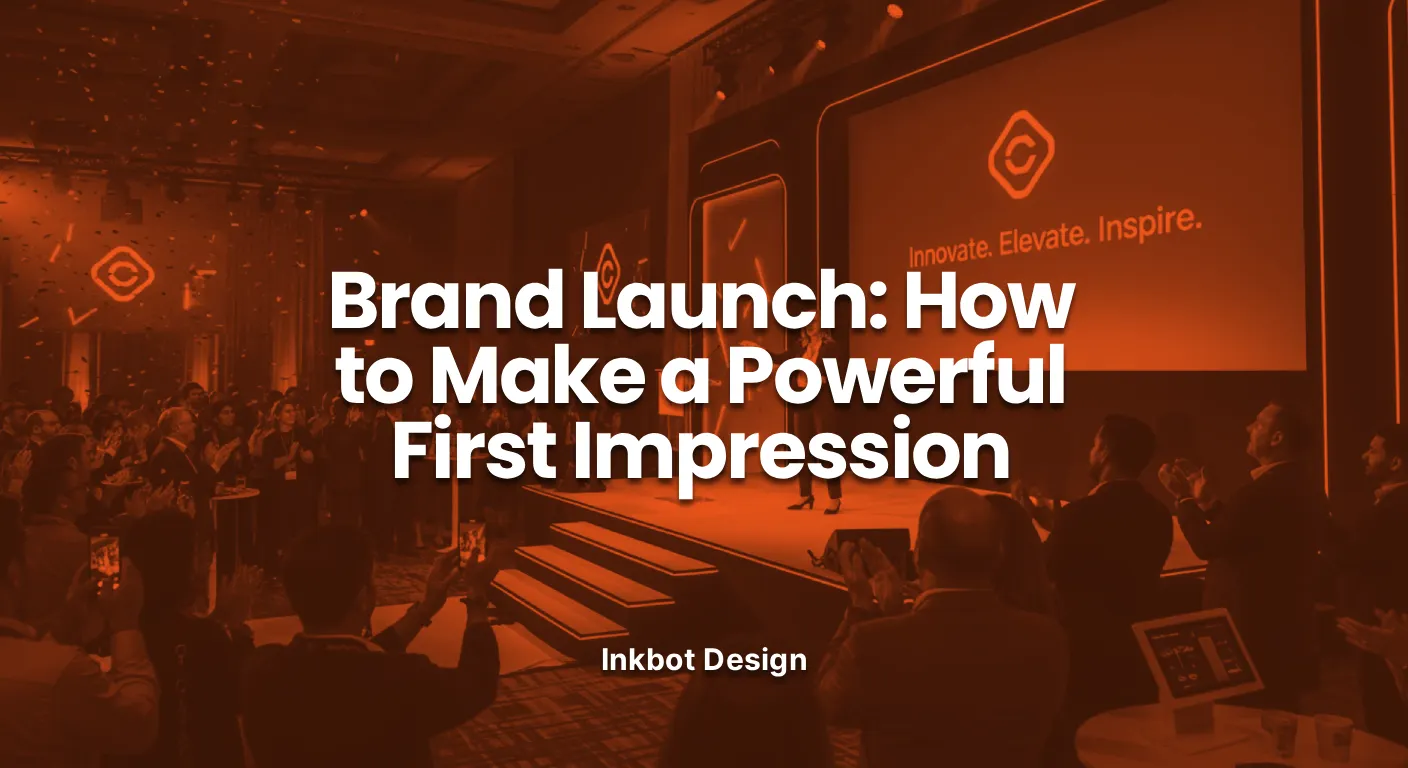 Innovate. Elevate. Inspire.

Brand Launch: How to Make a Powerful First Impression

Inkbot Design